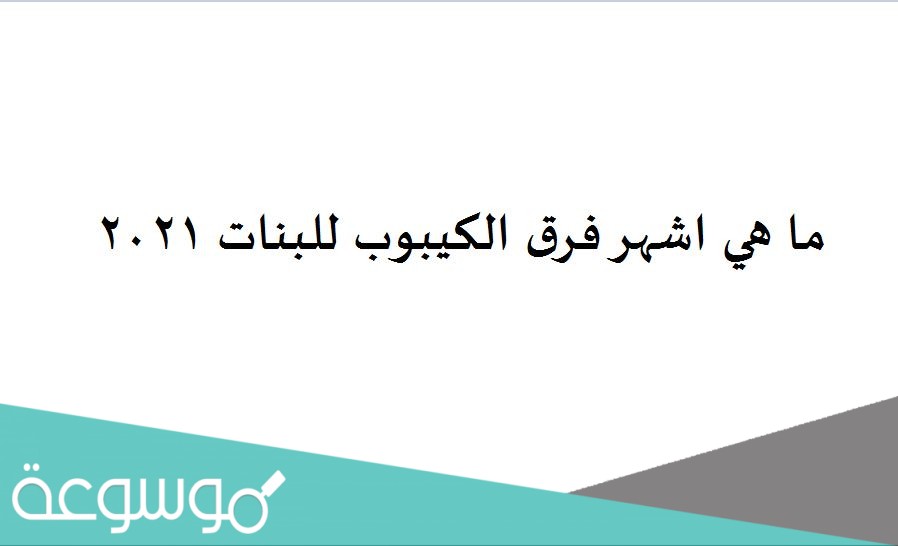 ما هي اشهر فرق الكيبوب للبنات ٢٠٢١

موسوعة